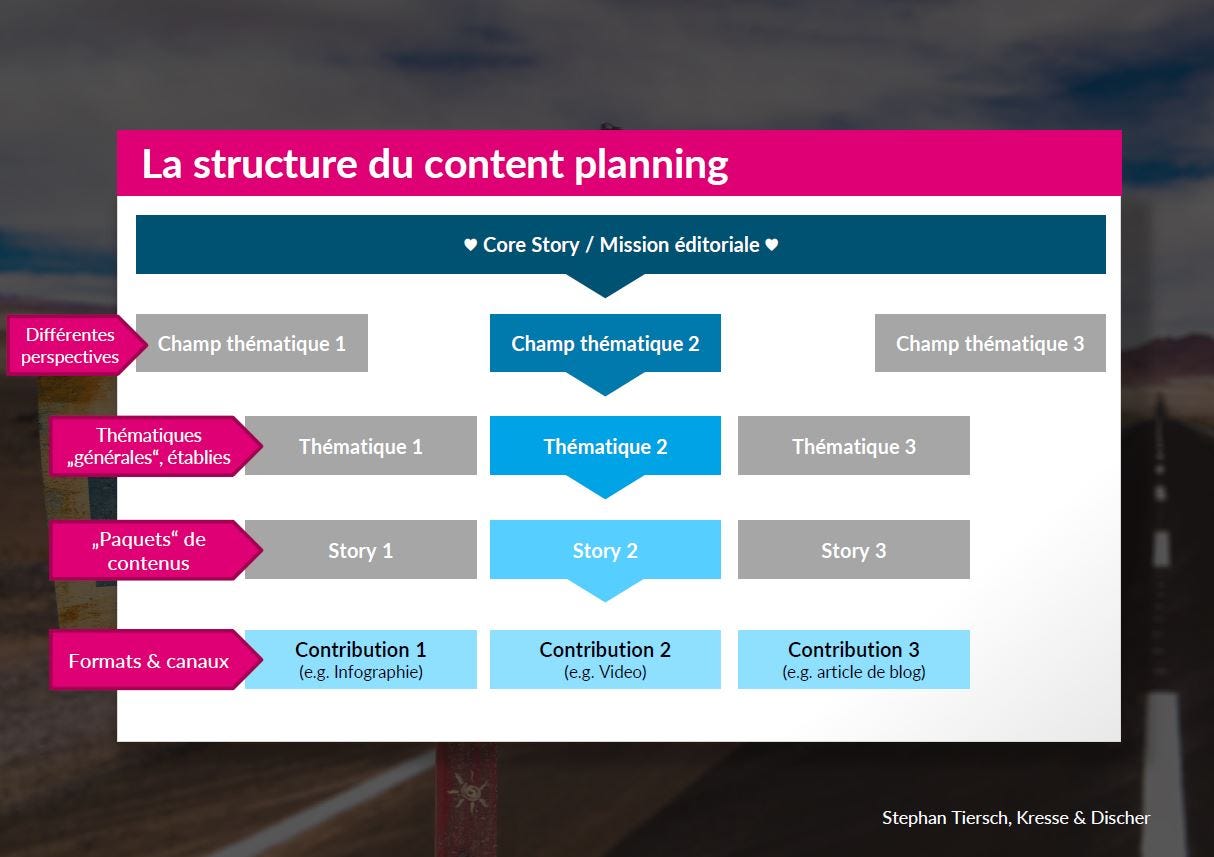 La structure du content planning

♥ Core Story / Mission éditoriale ♥

Différentes perspectives

Champ thématique 1

Champ thématique 2

Champ thématique 3

Thématiques „générales“, établies

Thématique 1

Thématique 2

Thématique 3

„Paquets“ de contenus

Story 1

Story 2

Story 3

Formats & canaux

Contribution 1
(e.g. Infographie)

Contribution 2
(e.g. Video)

Contribution 3
(e.g. article de blog)

Stephan Tiersch, Kresse & Discher